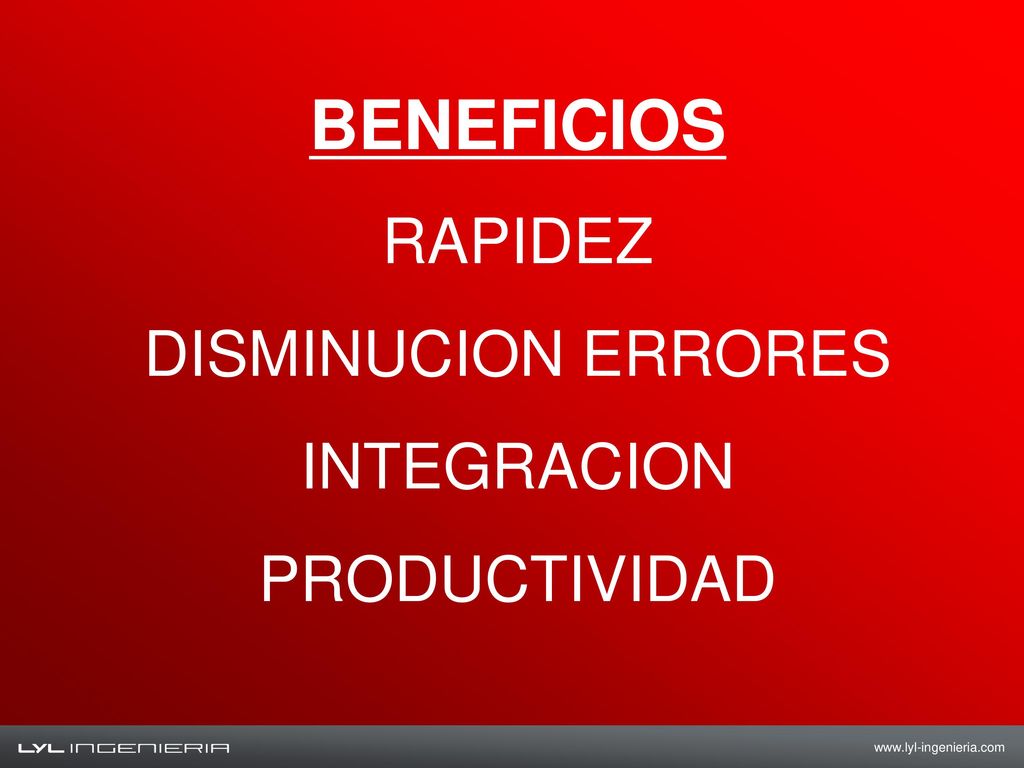 BENEFICIOS

RAPIDEZ

DISMINUCION ERRORES

INTEGRACION

PRODUCTIVIDAD

LYL INGENIERIA

www.lyl-ingenieria.com